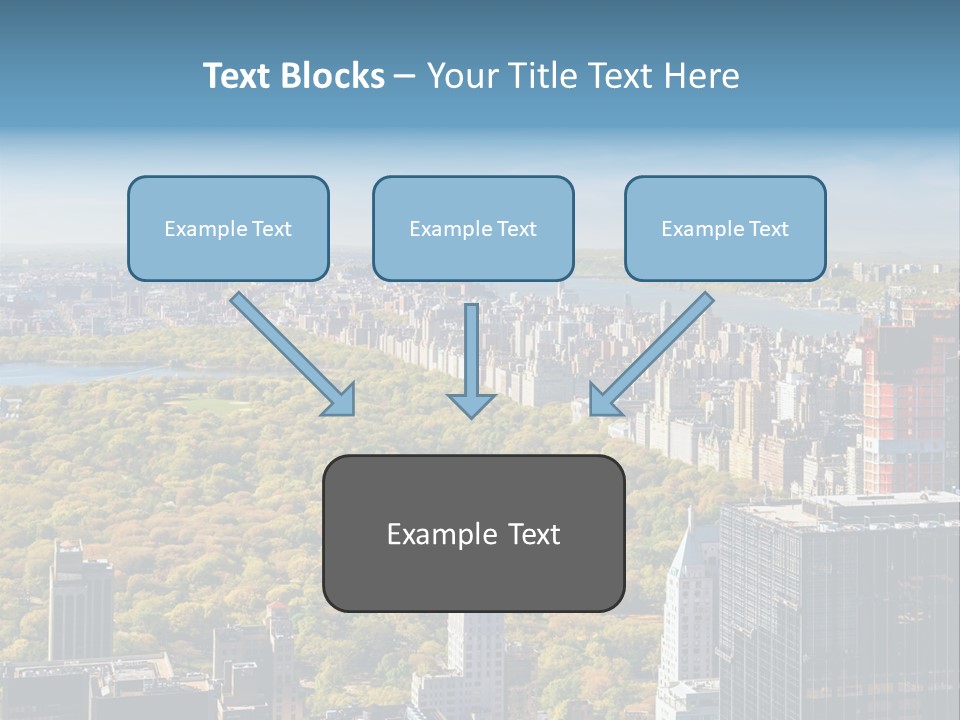 Text Blocks – Your Title Text Here

Example Text

Example Text

Example Text

Example Text